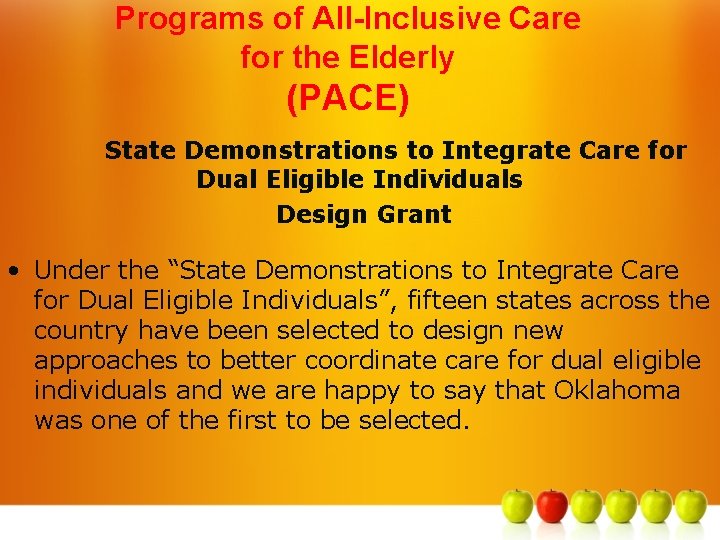 Programs of All-Inclusive Care for the Elderly (PACE)

State Demonstrations to Integrate Care for Dual Eligible Individuals
Design Grant

• Under the “State Demonstrations to Integrate Care for Dual Eligible Individuals”, fifteen states across the country have been selected to design new approaches to better coordinate care for dual eligible individuals and we are happy to say that Oklahoma was one of the first to be selected.